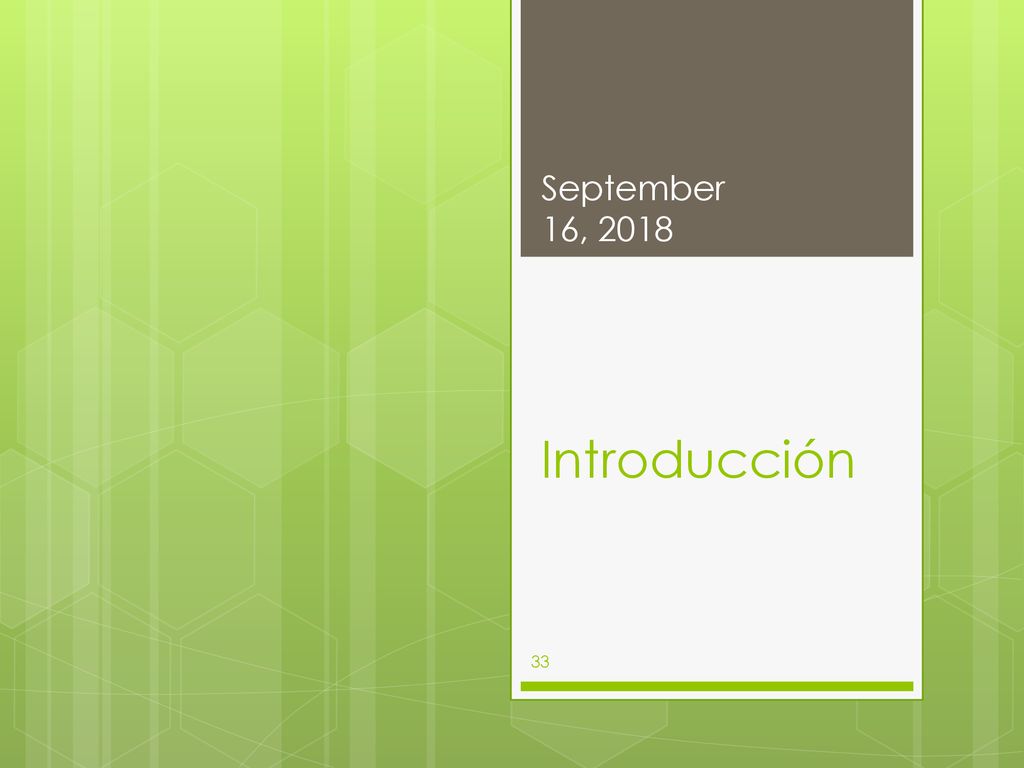 September 16, 2018

Introducción

33